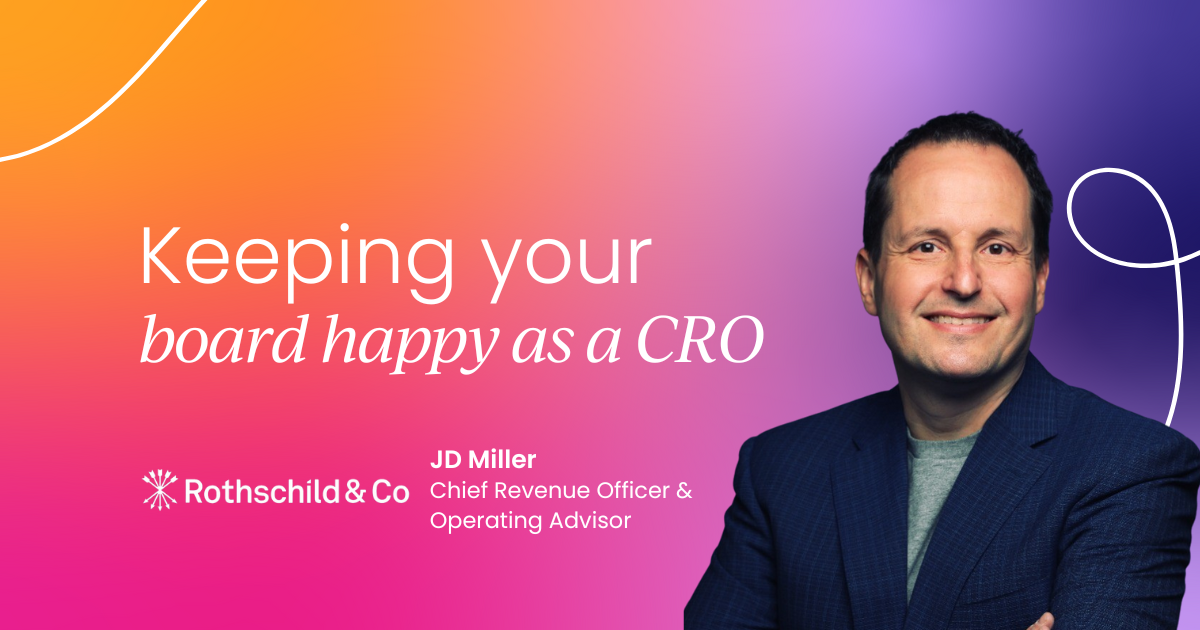 Keeping your board happy as a CRO

Rothschild & Co

JD Miller
Chief Revenue Officer & Operating Advisor